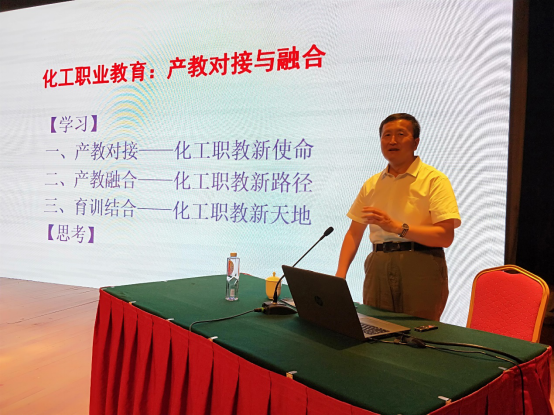 化工职业教育：产教对接与融合

【学习】
一、产教对接——化工职教新使命
二、产教融合——化工职教新路径
三、育训结合——化工职教新天地
【思考】